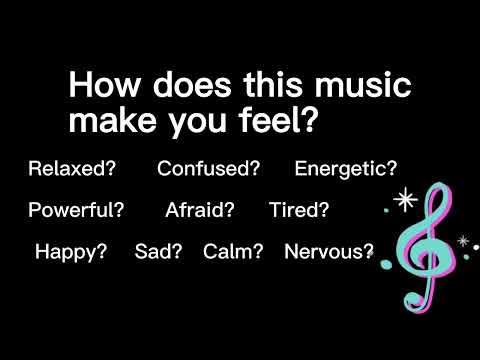 How does this music make you feel?

Relaxed? Confused? Energetic?

Powerful? Afraid? Tired?

Happy? Sad? Calm? Nervous?